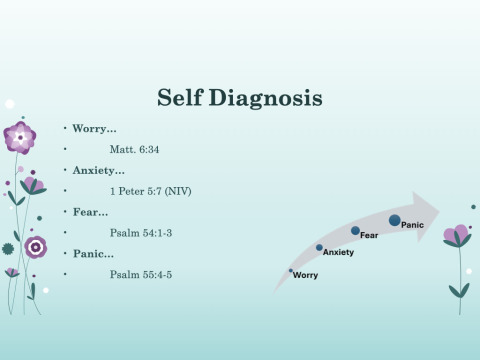 Self Diagnosis

• Worry…
• Matt. 6:34
• Anxiety…
• 1 Peter 5:7 (NIV)
• Fear…
• Psalm 54:1-3
• Panic…
• Psalm 55:4-5

Worry
Anxiety
Fear
Panic